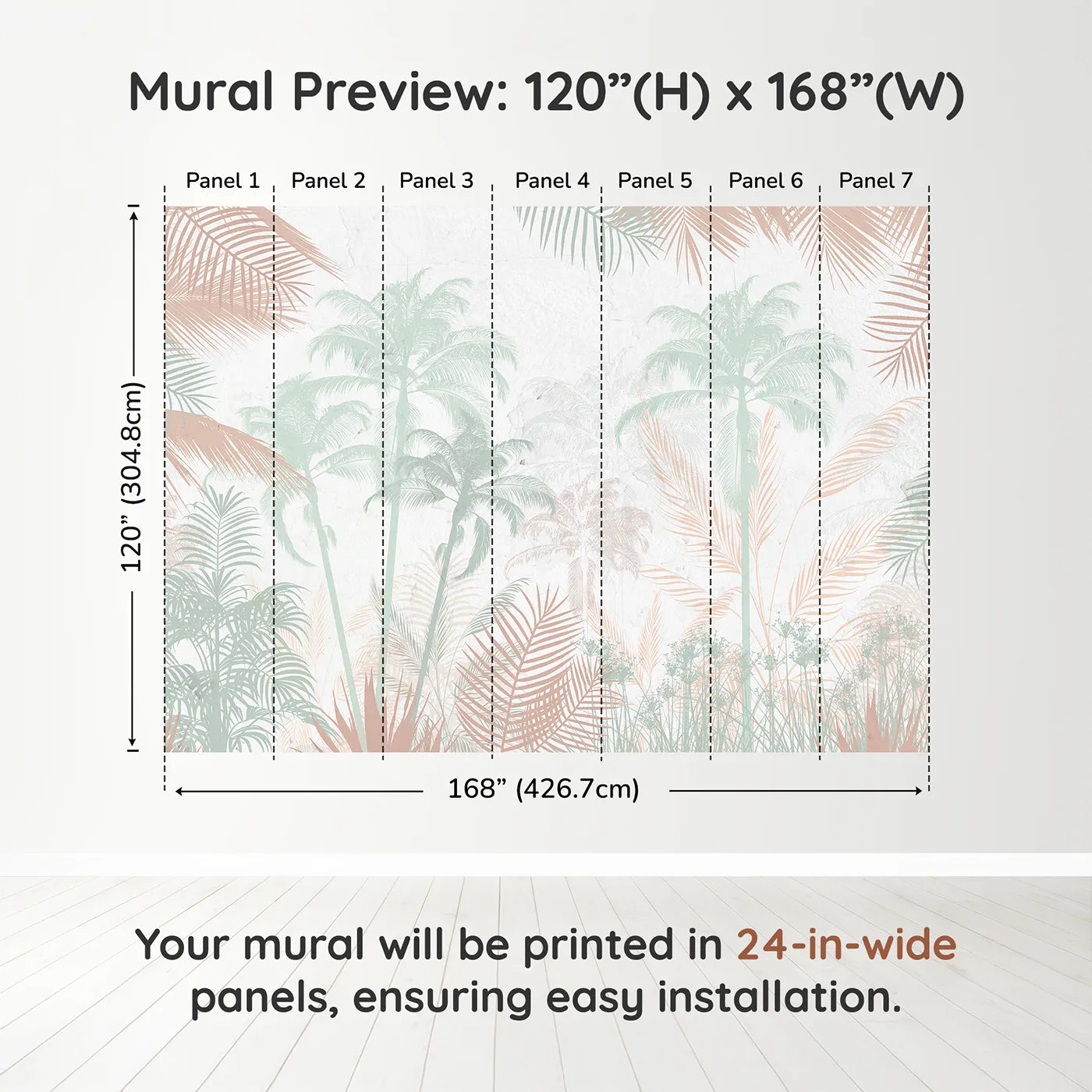 Mural Preview: 120”(H) x 168”(W)

Panel 1 Panel 2 Panel 3 Panel 4 Panel 5 Panel 6 Panel 7

120” (304.8cm)

168” (426.7cm)

Your mural will be printed in 24-in-wide panels, ensuring easy installation.